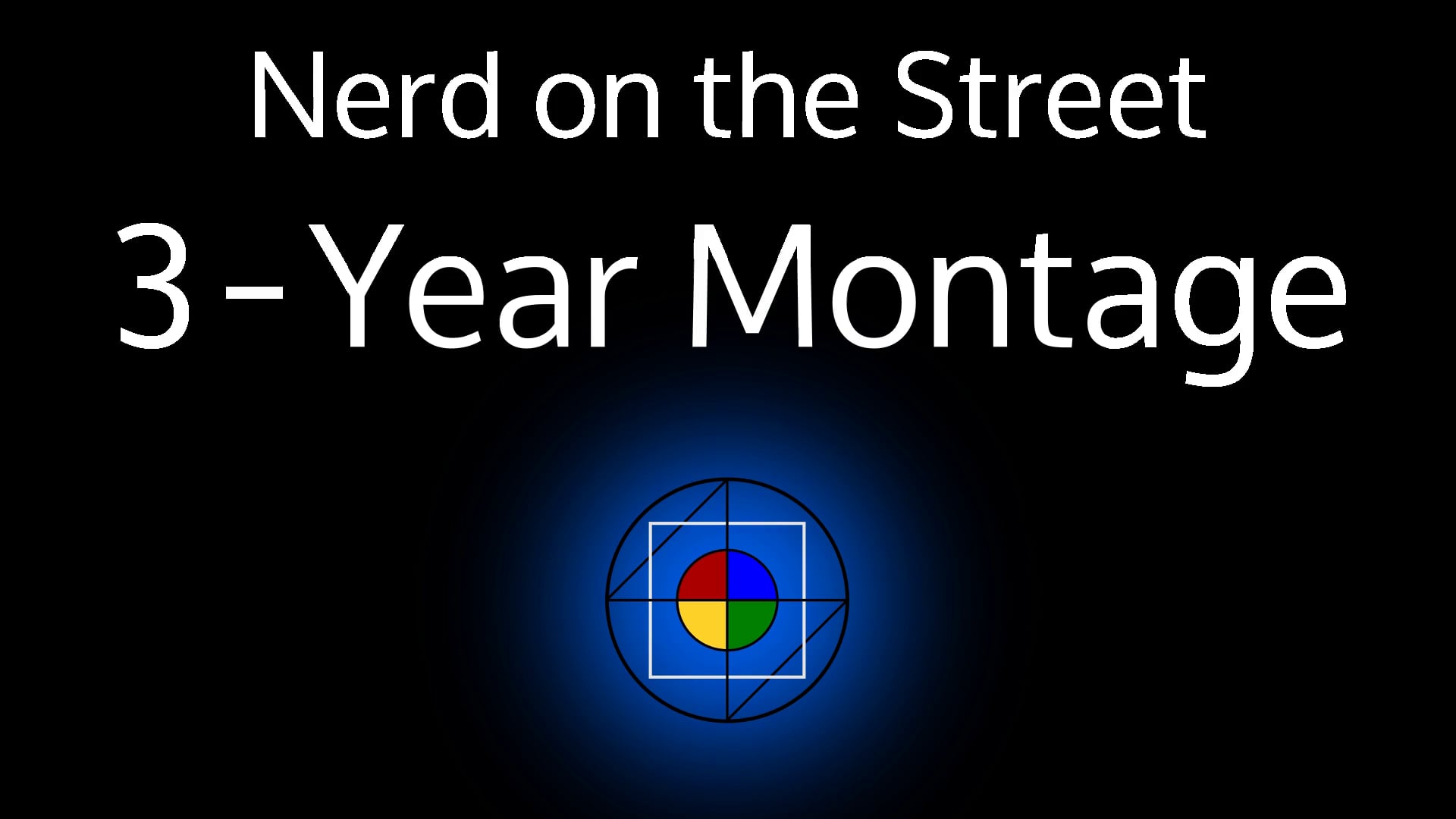 Nerd on the Street

3-Year Montage